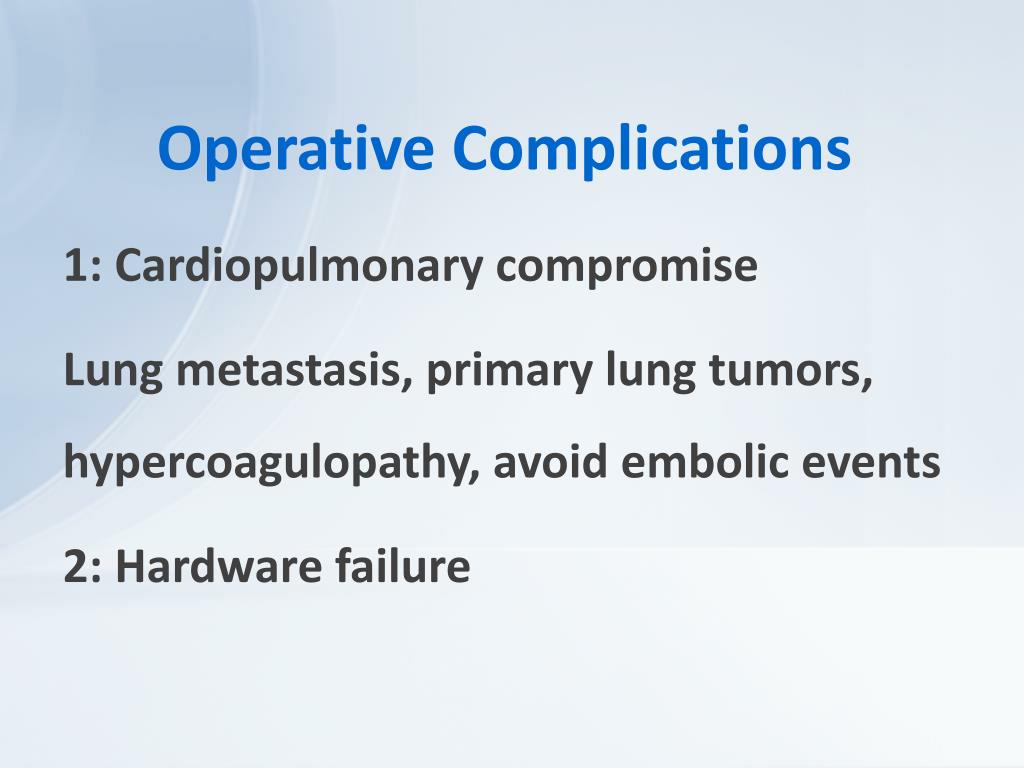 Operative Complications

1: Cardiopulmonary compromise

Lung metastasis, primary lung tumors, hypercoagulopathy, avoid embolic events

2: Hardware failure